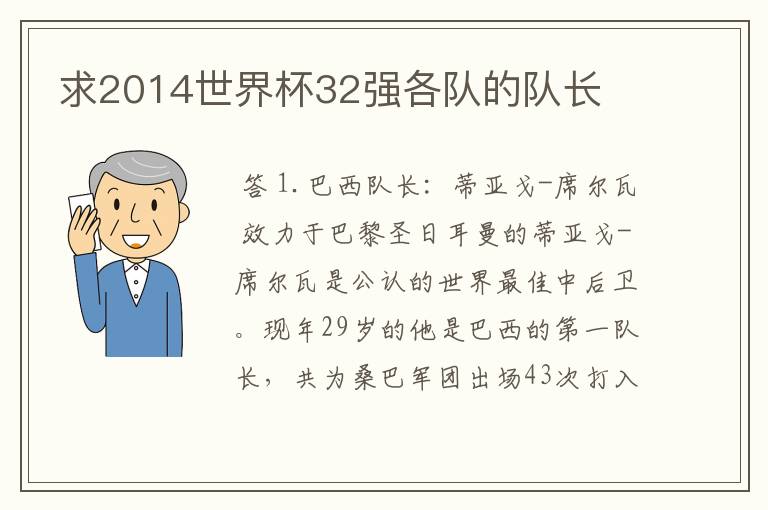 求2014世界杯32强各队的队长

答 1. 巴西队长：蒂亚戈-席尔瓦 效力于巴黎圣日耳曼的蒂亚戈-席尔瓦是公认的世界最佳中后卫。现年29岁的他是巴西的第一队长，共为桑巴军团出场43次打入